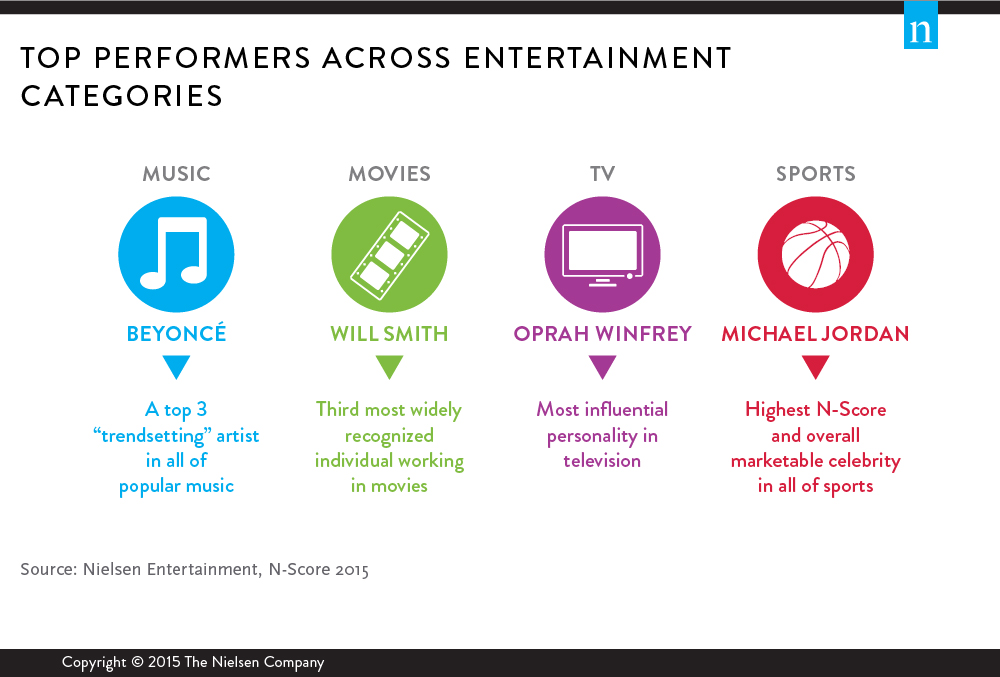 n

TOP PERFORMERS ACROSS ENTERTAINMENT CATEGORIES

MUSIC

BEYONCÉ

A top 3 “trendsetting” artist in all of popular music

MOVIES

WILL SMITH

Third most widely recognized individual working in movies

TV

OPRAH WINFREY

Most influential personality in television

SPORTS

MICHAEL JORDAN

Highest N-Score and overall marketable celebrity in all of sports

Source: Nielsen Entertainment, N-Score 2015

Copyright © 2015 The Nielsen Company